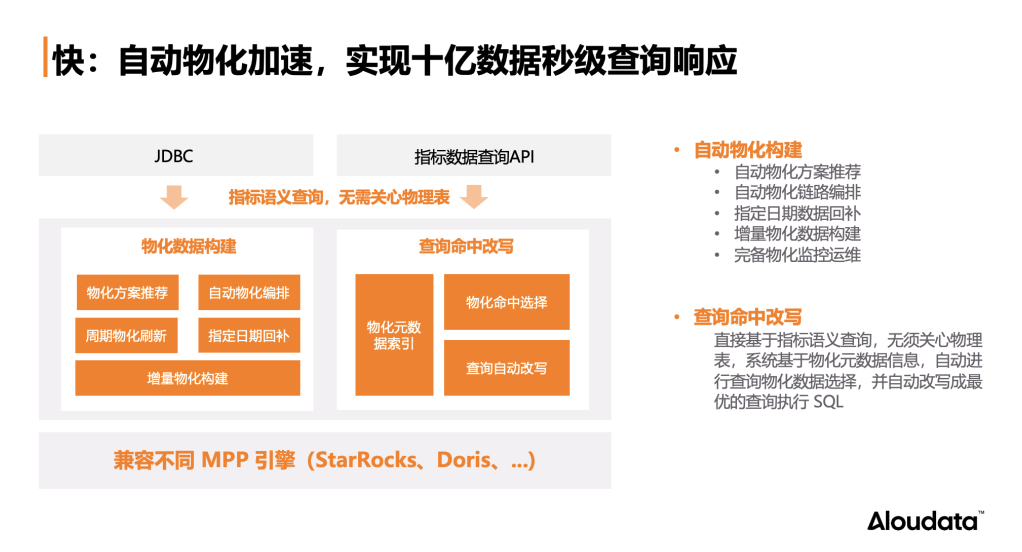 快：自动物化加速，实现十亿数据秒级查询响应

JDBC

指标数据查询API

指标语义查询，无需关心物理表

物化数据构建

物化方案推荐

自动物化编排

周期物化刷新

指定日期回补

增量物化构建

查询命中改写

物化元数据索引

物化命中选择

查询自动改写

兼容不同 MPP 引擎（StarRocks、Doris、...）

• 自动物化构建
• 自动物化方案推荐
• 自动物化链路编排
• 指定日期数据回补
• 增量物化数据构建
• 完备物化监控运维

• 查询命中改写
直接基于指标语义查询，无须关心物理表，系统基于物化元数据信息，自动进行查询物化数据选择，并自动改写成最优的查询执行 SQL

Aloudata™